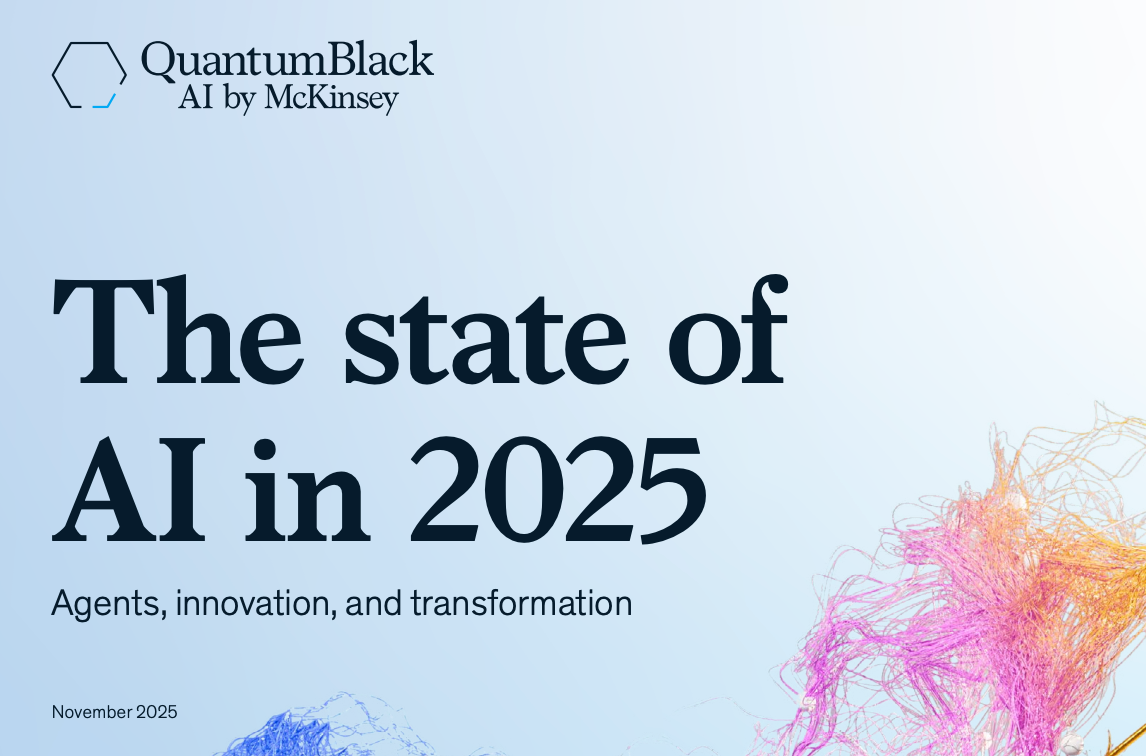 QuantumBlack
AI by McKinsey

The state of AI in 2025

Agents, innovation, and transformation

November 2025